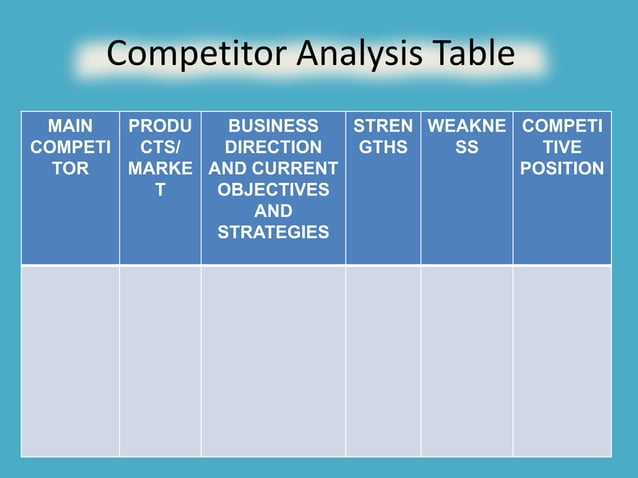 Competitor Analysis Table

| MAIN COMPETITOR | PRODUCTS/ MARKET | BUSINESS DIRECTION AND CURRENT OBJECTIVES AND STRATEGIES | STRENGTHS | WEAKNESS | COMPETITIVE POSITION |
|---|---|---|---|---|---|
| | | | | | |